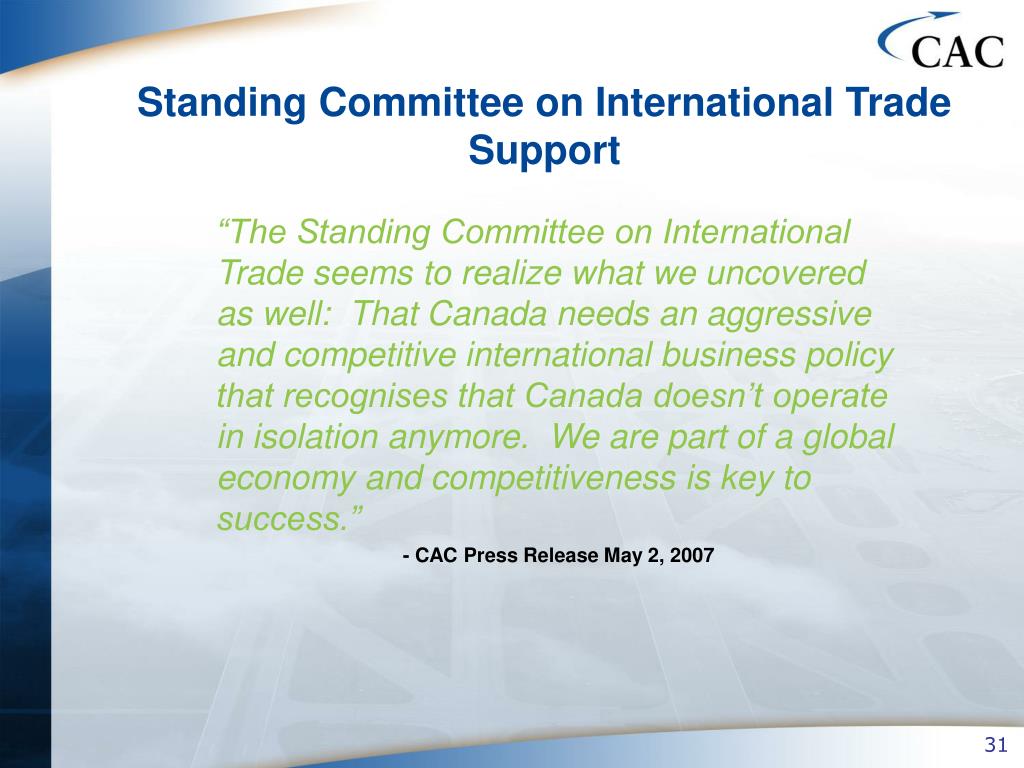 CAC

Standing Committee on International Trade Support

“The Standing Committee on International Trade seems to realize what we uncovered as well: That Canada needs an aggressive and competitive international business policy that recognises that Canada doesn’t operate in isolation anymore. We are part of a global economy and competitiveness is key to success.”

- CAC Press Release May 2, 2007

31